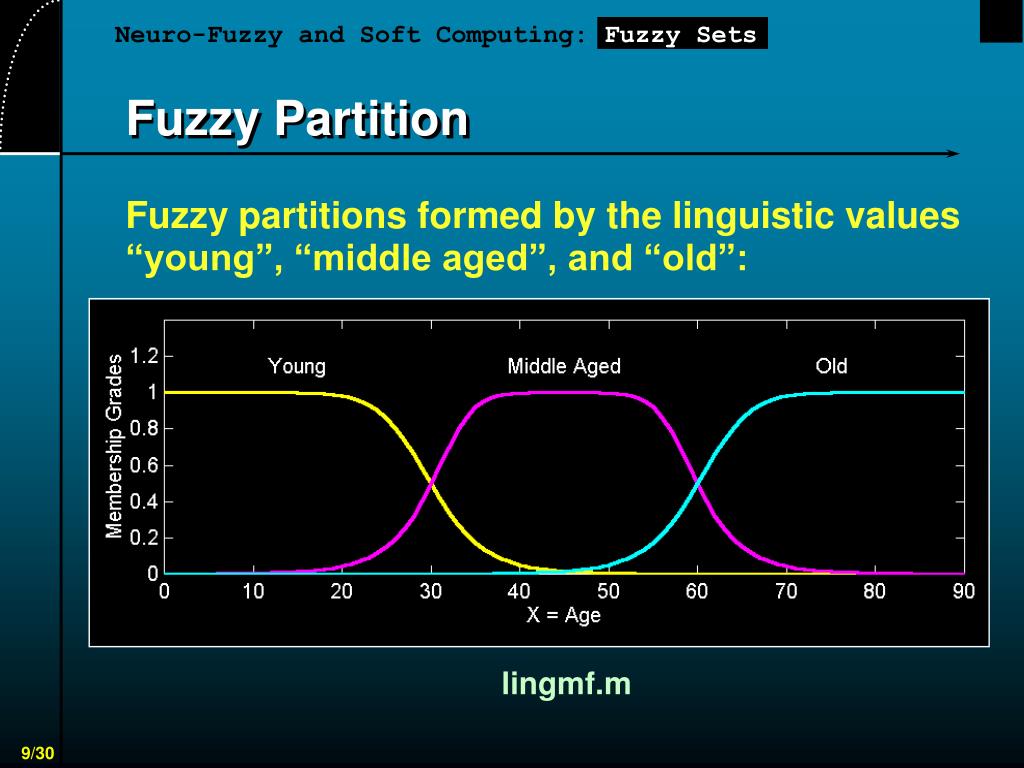 Neuro-Fuzzy and Soft Computing: Fuzzy Sets

Fuzzy Partition

Fuzzy partitions formed by the linguistic values “young”, “middle aged”, and “old”:

Membership Grades
1.2
1
0.8
0.6
0.4
0.2
0
Young
Middle Aged
Old
0 10 20 30 40 50 60 70 80 90
X = Age

lingmf.m

9/30